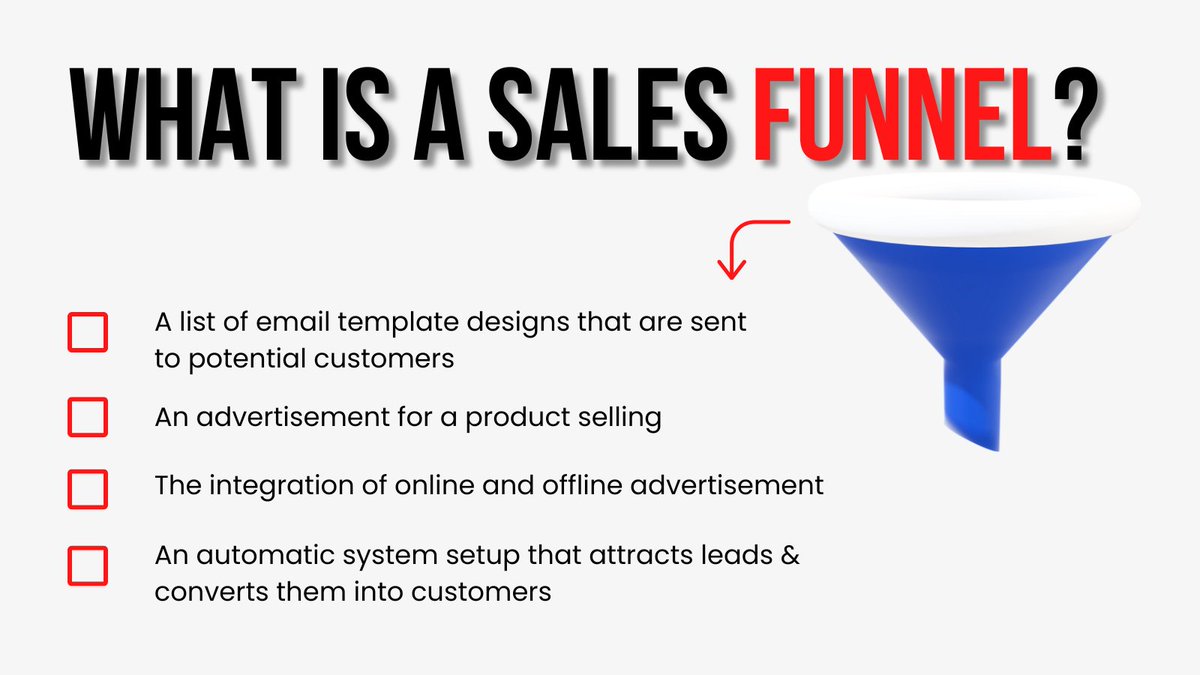 WHAT IS A SALES FUNNEL?

A list of email template designs that are sent to potential customers

An advertisement for a product selling

The integration of online and offline advertisement

An automatic system setup that attracts leads & converts them into customers